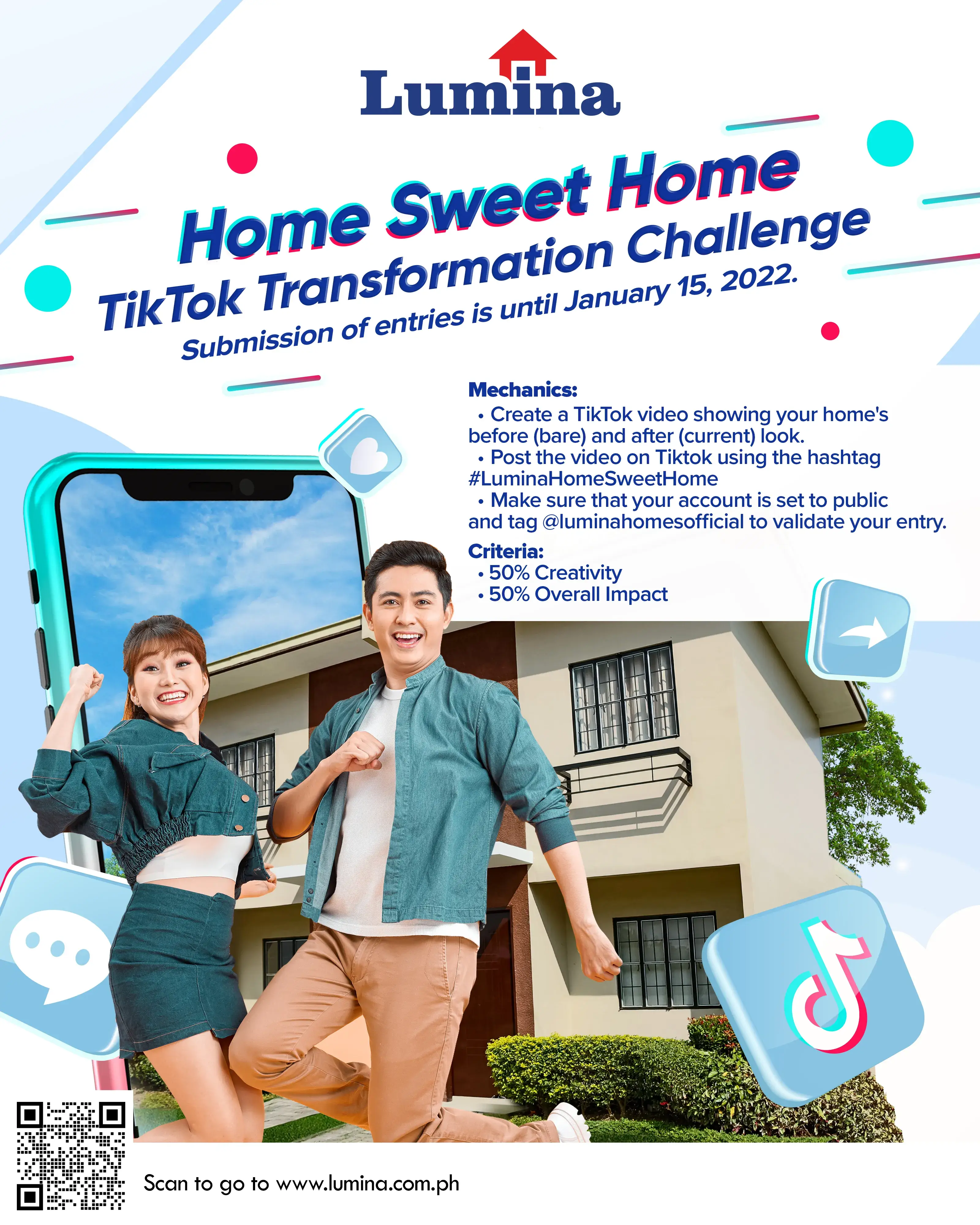 Lumina

Home Sweet Home
TikTok Transformation Challenge
Submission of entries is until January 15, 2022.

Mechanics:
• Create a TikTok video showing your home's before (bare) and after (current) look.
• Post the video on Tiktok using the hashtag #LuminaHomeSweetHome
• Make sure that your account is set to public and tag @luminahomesofficial to validate your entry.

Criteria:
• 50% Creativity
• 50% Overall Impact

Scan to go to www.lumina.com.ph